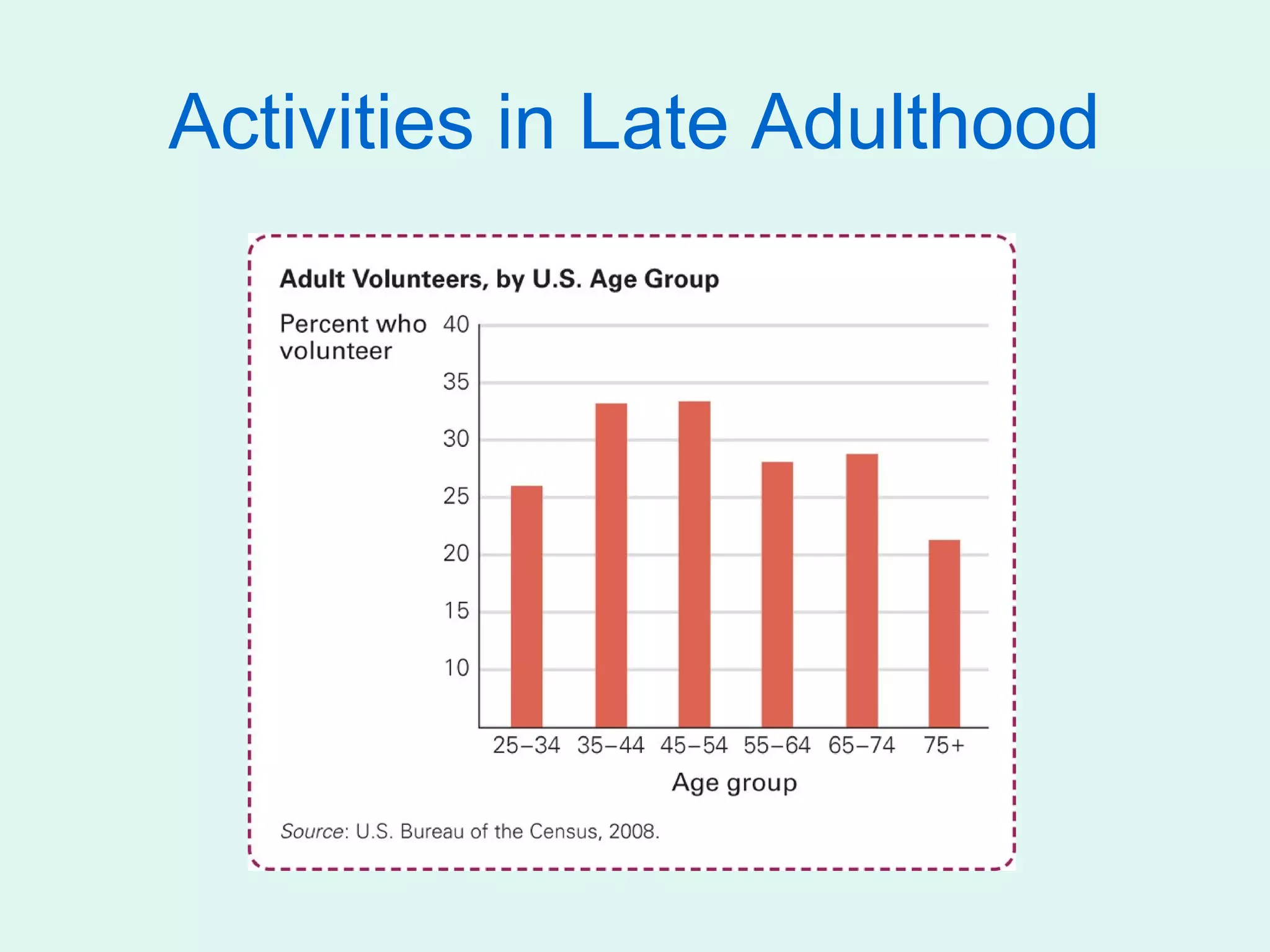 Activities in Late Adulthood

Adult Volunteers, by U.S. Age Group

Percent who volunteer

40
35
30
25
20
15
10

25–34 35–44 45–54 55–64 65–74 75+

Age group

Source: U.S. Bureau of the Census, 2008.